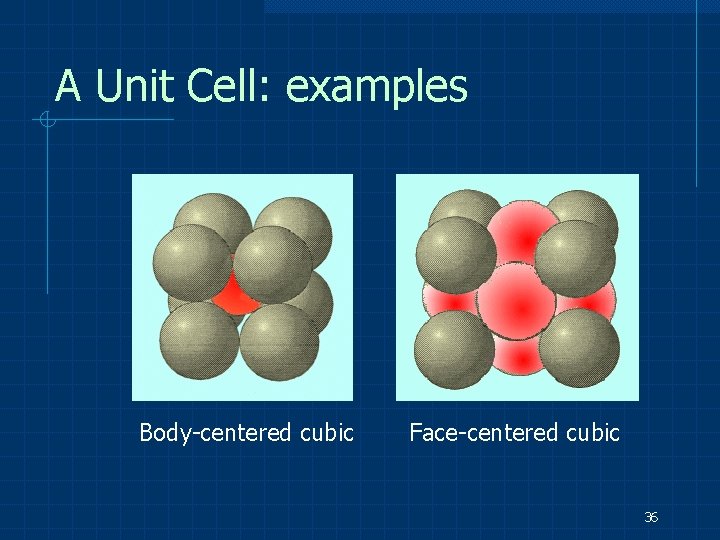 A Unit Cell: examples

Body-centered cubic

Face-centered cubic

36